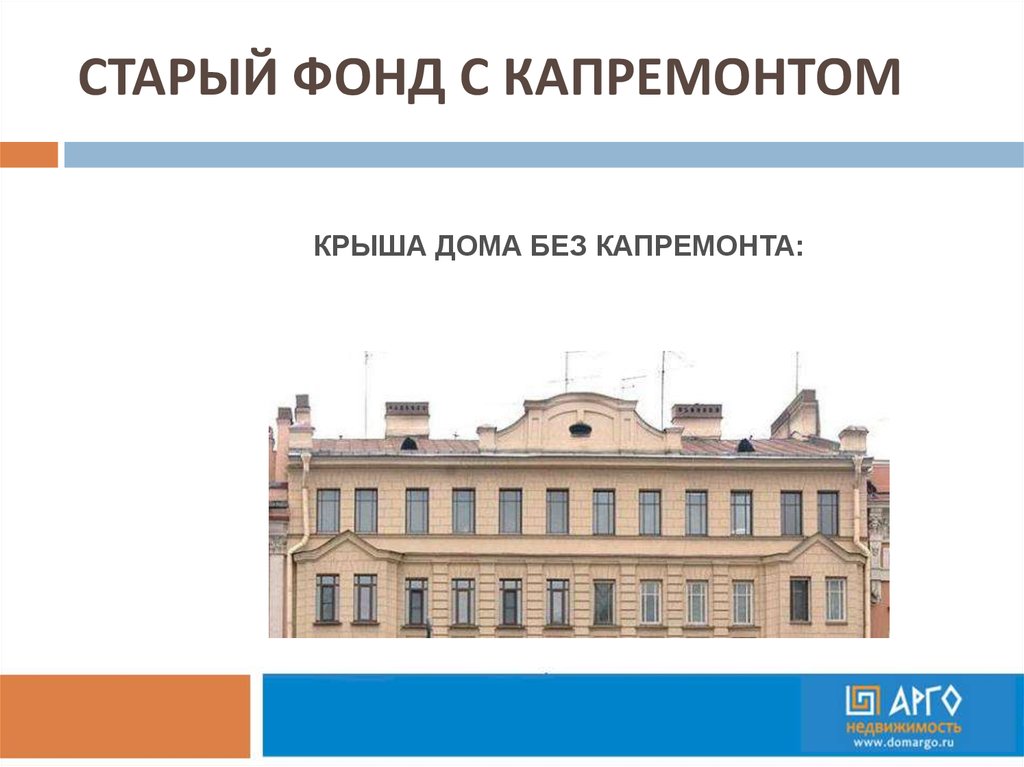 СТАРЫЙ ФОНД С КАПРЕМОНТОМ

КРЫША ДОМА БЕЗ КАПРЕМОНТА:

АРГО
недвижимость
www.domargo.ru